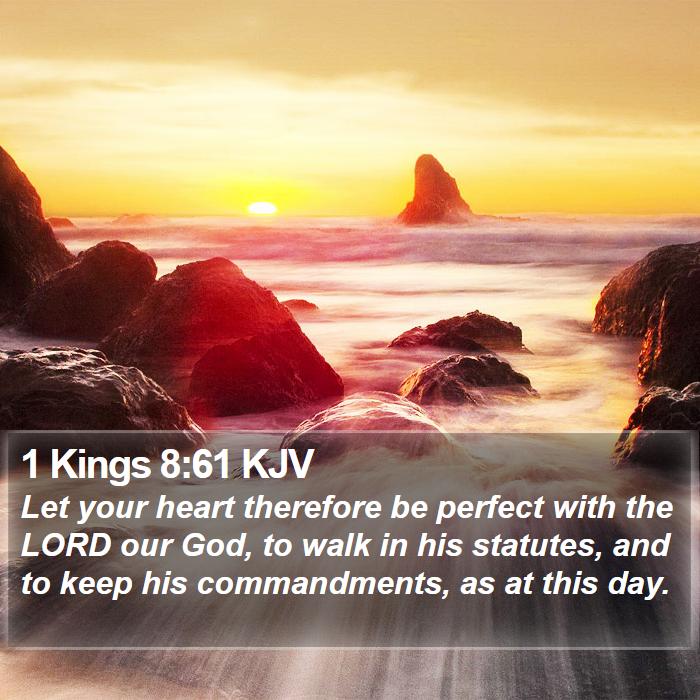 1 Kings 8:61 KJV
Let your heart therefore be perfect with the LORD our God, to walk in his statutes, and to keep his commandments, as at this day.